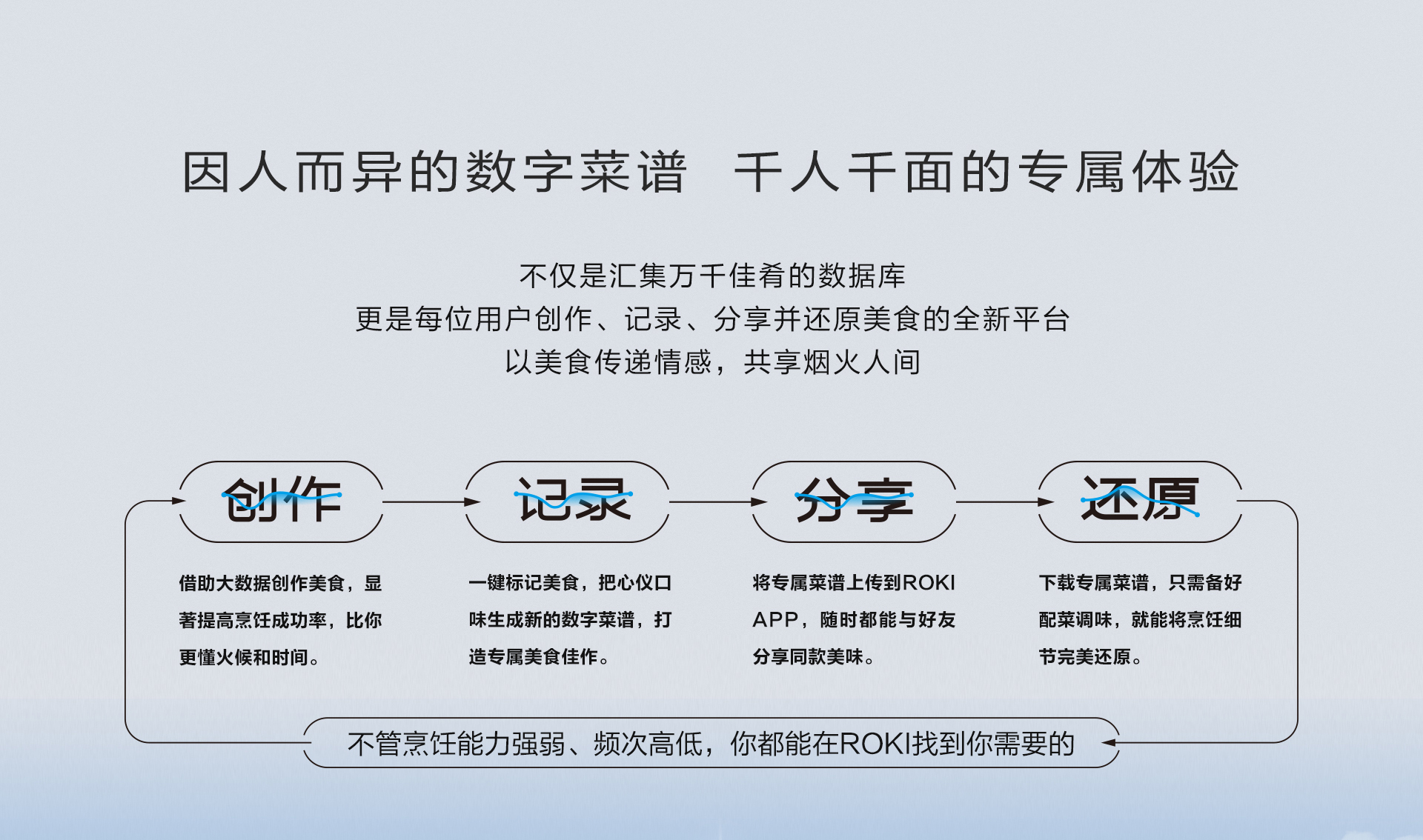 因人而异的数字菜谱　千人千面的专属体验

不仅是汇集万千佳肴的数据库
更是每位用户创作、记录、分享并还原美食的全新平台
以美食传递情感，共享烟火人间

创作

借助大数据创作美食，显著提高烹饪成功率，比你更懂火候和时间。

记录

一键标记美食，把心仪口味生成新的数字菜谱，打造专属美食佳作。

分享

将专属菜谱上传到ROKI APP，随时都能与好友分享同款美味。

还原

下载专属菜谱，只需备好配菜调味，就能将烹饪细节完美还原。

不管烹饪能力强弱、频次高低，你都能在ROKI找到你需要的